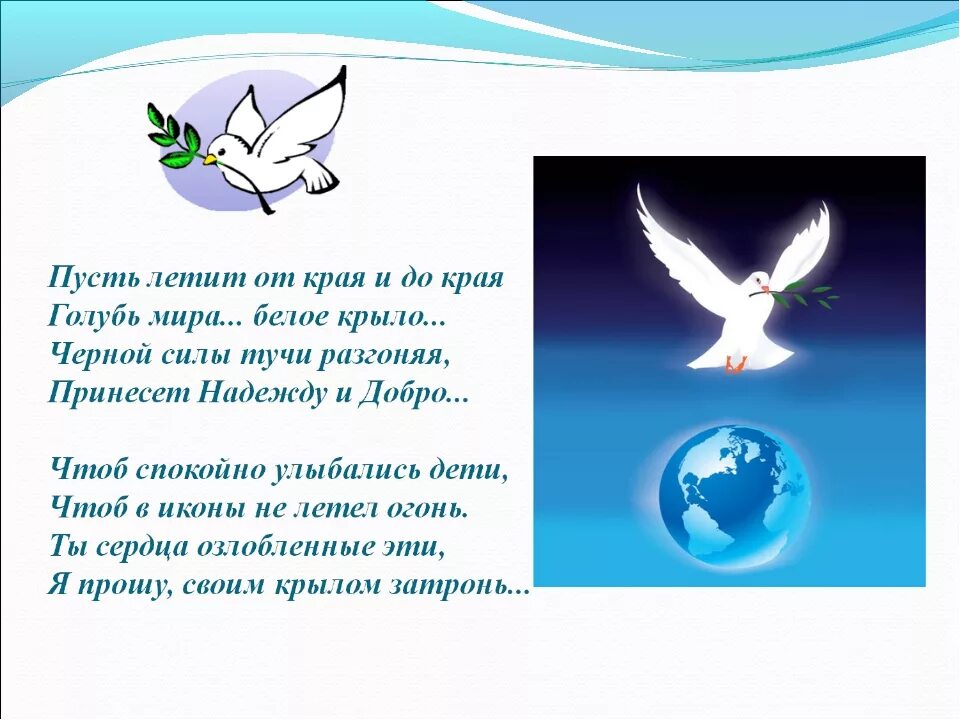 Пусть летит от края и до края
Голубь мира... белое крыло...
Черной силы тучи разгоняя,
Принесет Надежду и Добро...

Чтоб спокойно улыбались дети,
Чтоб в иконы не летел огонь.
Ты сердца озлобленные эти,
Я прошу, своим крылом затронь...